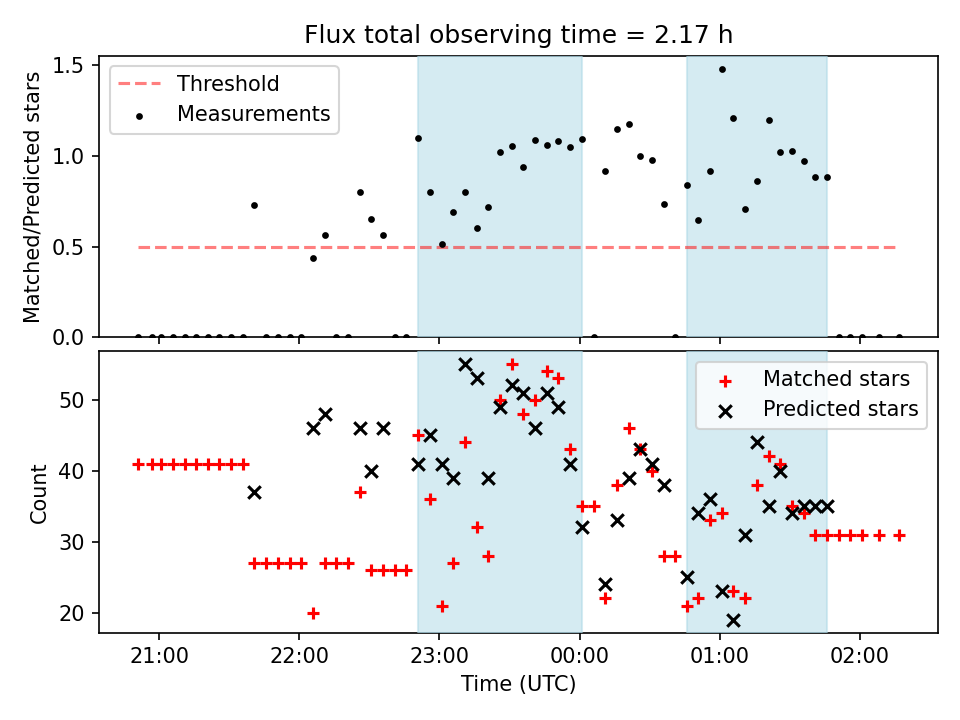 Flux total observing time = 2.17 h

Threshold
Measurements

Matched/Predicted stars

1.5
1.0
0.5
0.0

Matched stars
Predicted stars

Count

50
40
30
20

21:00
22:00
23:00
00:00
01:00
02:00

Time (UTC)